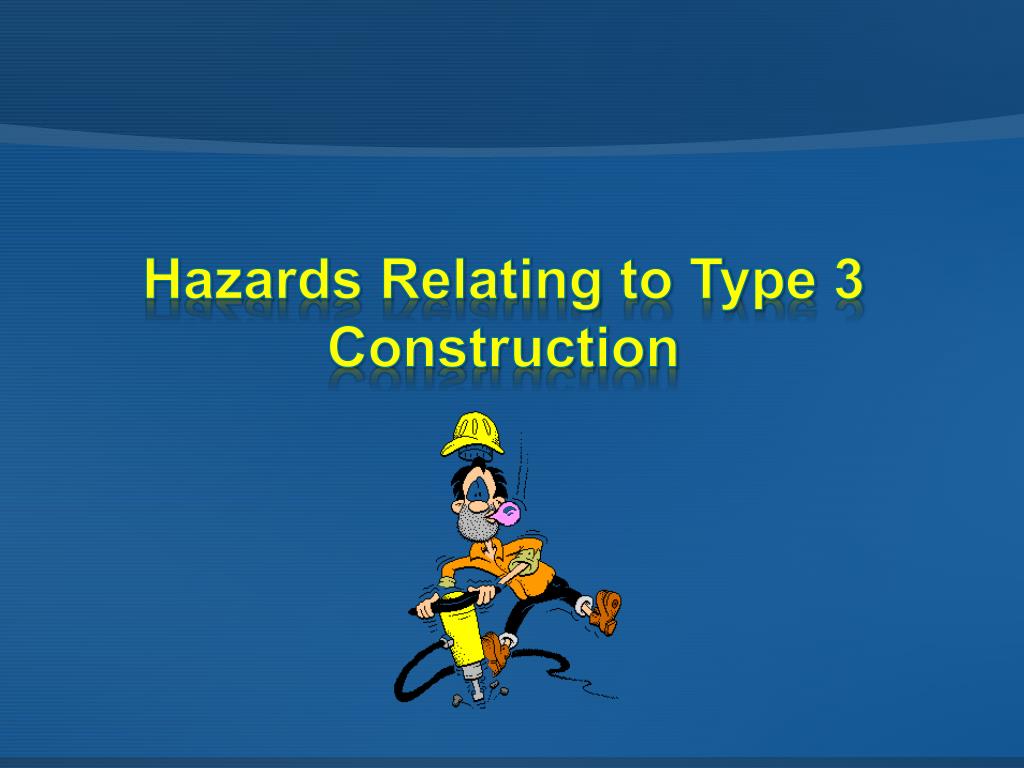 Hazards Relating to Type 3 Construction